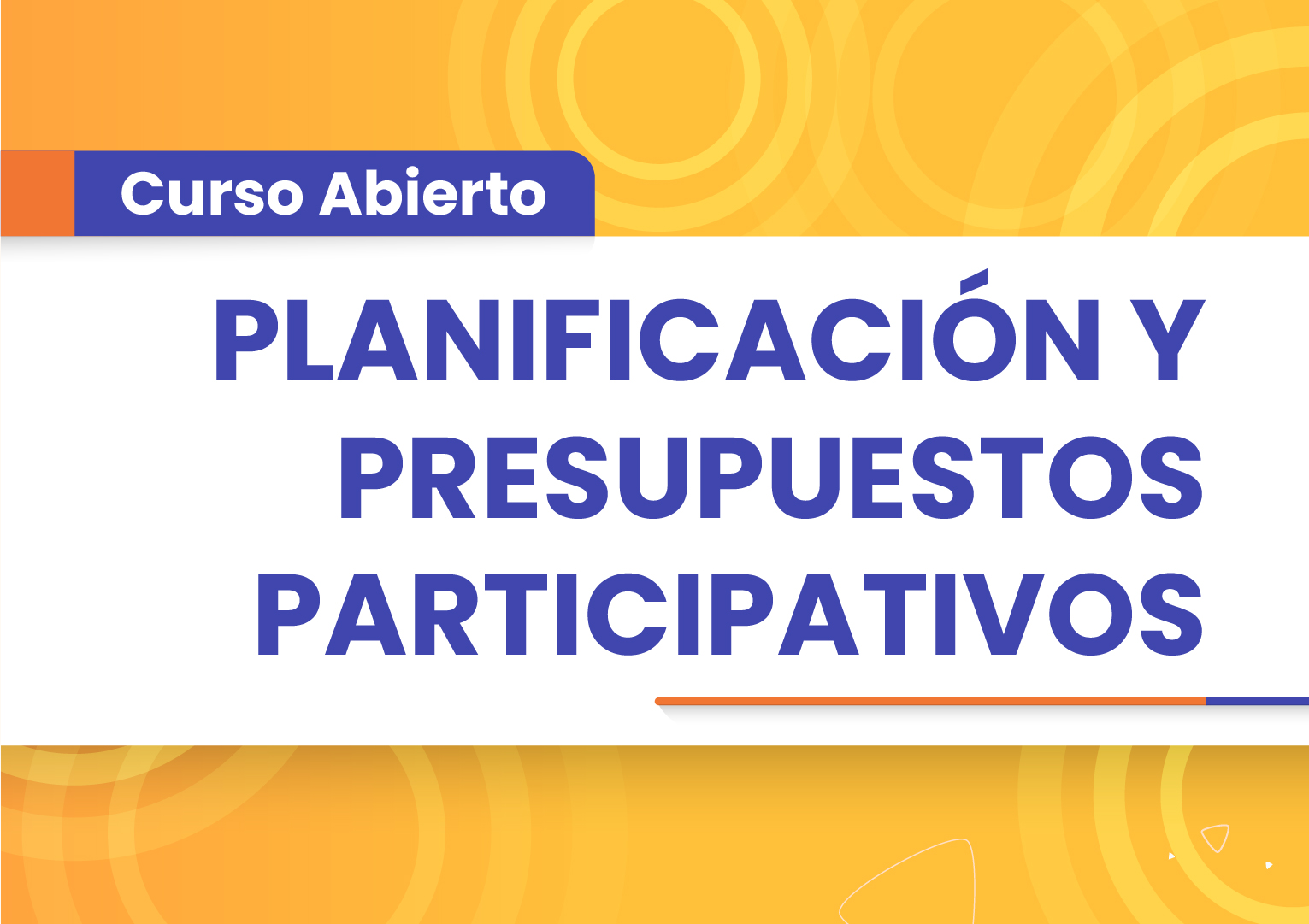 Curso Abierto

PLANIFICACIÓN Y PRESUPUESTOS PARTICIPATIVOS